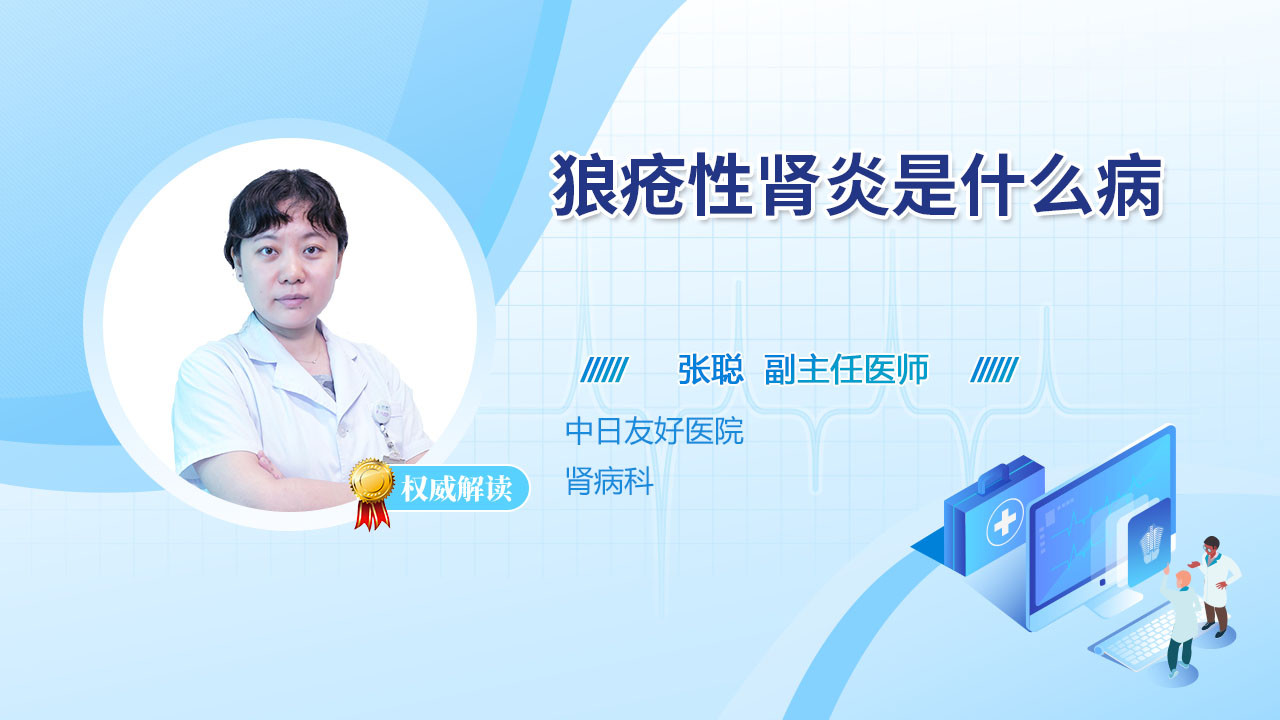 狼疮性肾炎是什么病

张聪 副主任医师

中日友好医院
肾病科

权威解读